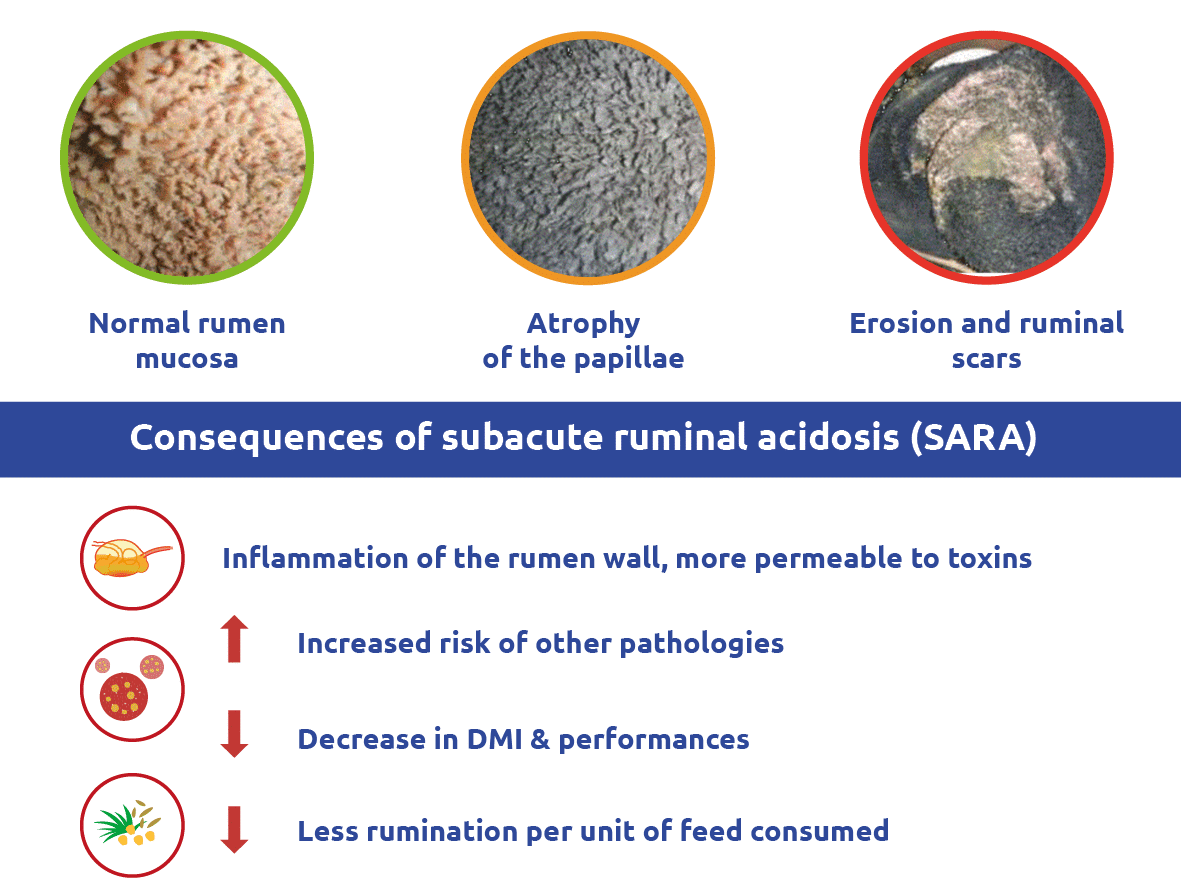 Normal rumen mucosa

Atrophy of the papillae

Erosion and ruminal scars

Consequences of subacute ruminal acidosis (SARA)

Inflammation of the rumen wall, more permeable to toxins

Increased risk of other pathologies

Decrease in DMI & performances

Less rumination per unit of feed consumed